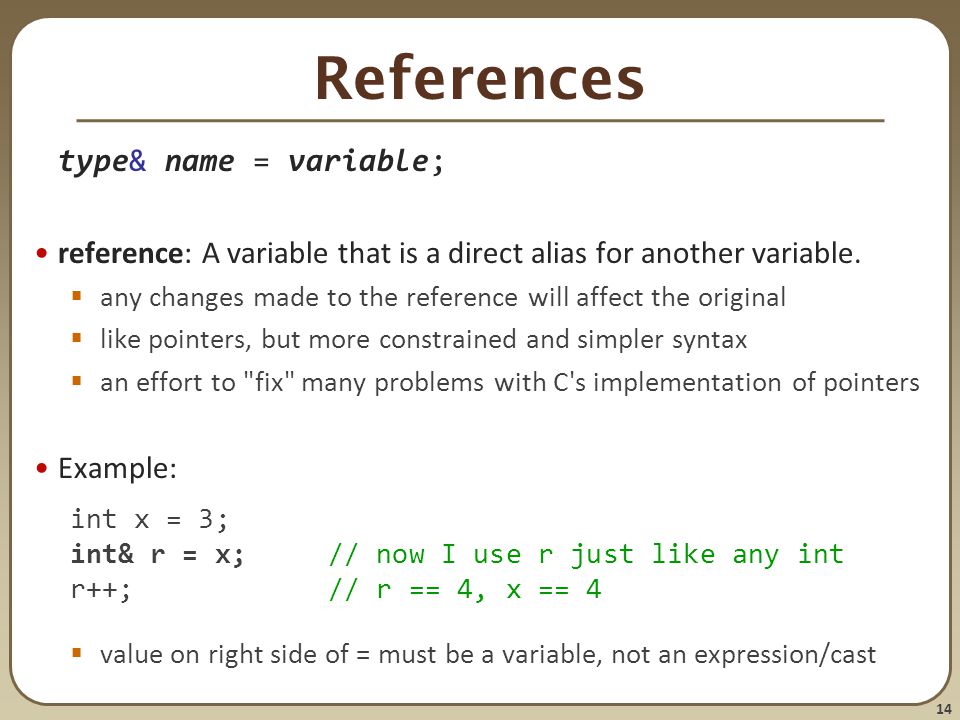 References

type& name = variable;

• reference: A variable that is a direct alias for another variable.
  ▪ any changes made to the reference will affect the original
  ▪ like pointers, but more constrained and simpler syntax
  ▪ an effort to "fix" many problems with C's implementation of pointers

• Example:

int x = 3;
int& r = x;     // now I use r just like any int
r++;            // r == 4, x == 4

  ▪ value on right side of = must be a variable, not an expression/cast

14